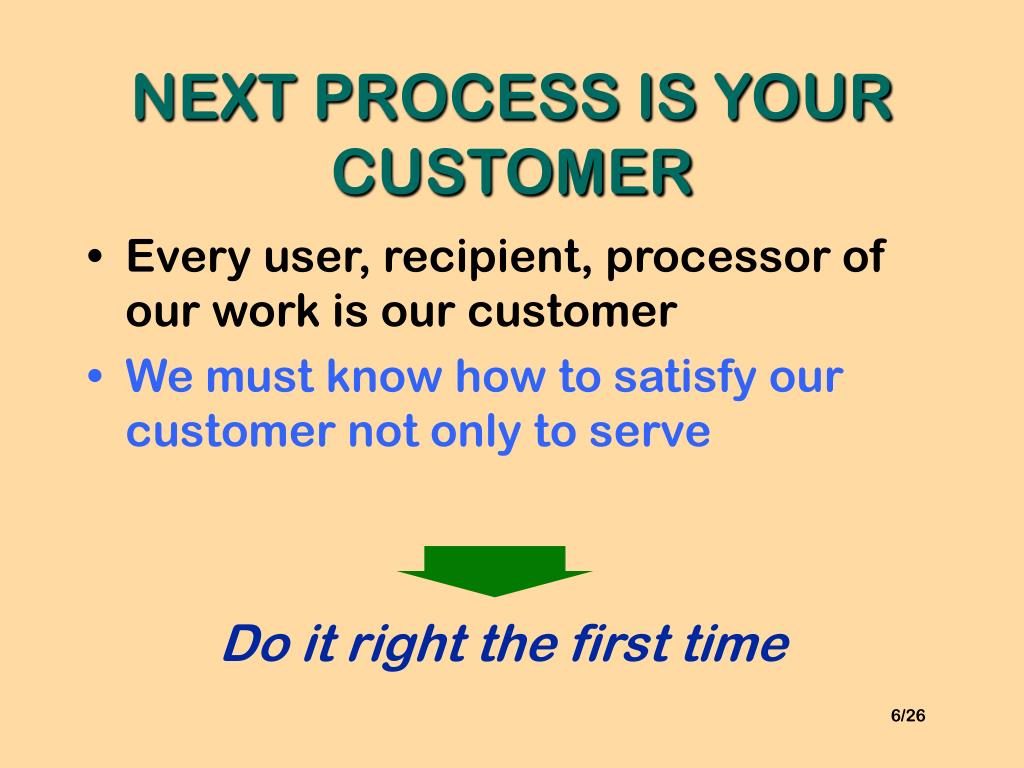 NEXT PROCESS IS YOUR CUSTOMER

• Every user, recipient, processor of our work is our customer
• We must know how to satisfy our customer not only to serve

Do it right the first time

6/26